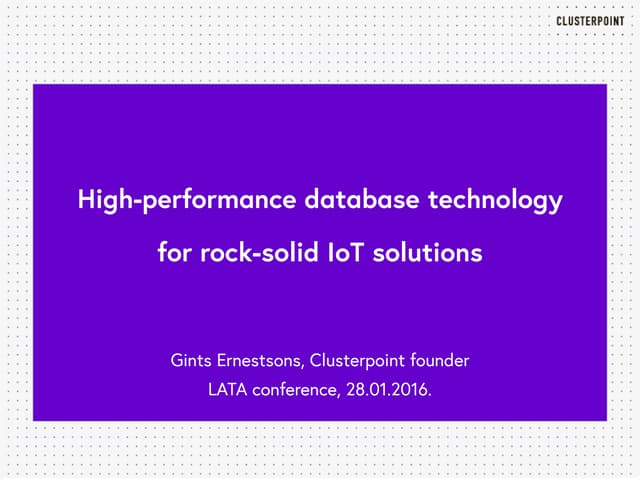 CLUSTERPOINT

High-performance database technology for rock-solid IoT solutions

Gints Ernestsons, Clusterpoint founder
LATA conference, 28.01.2016.